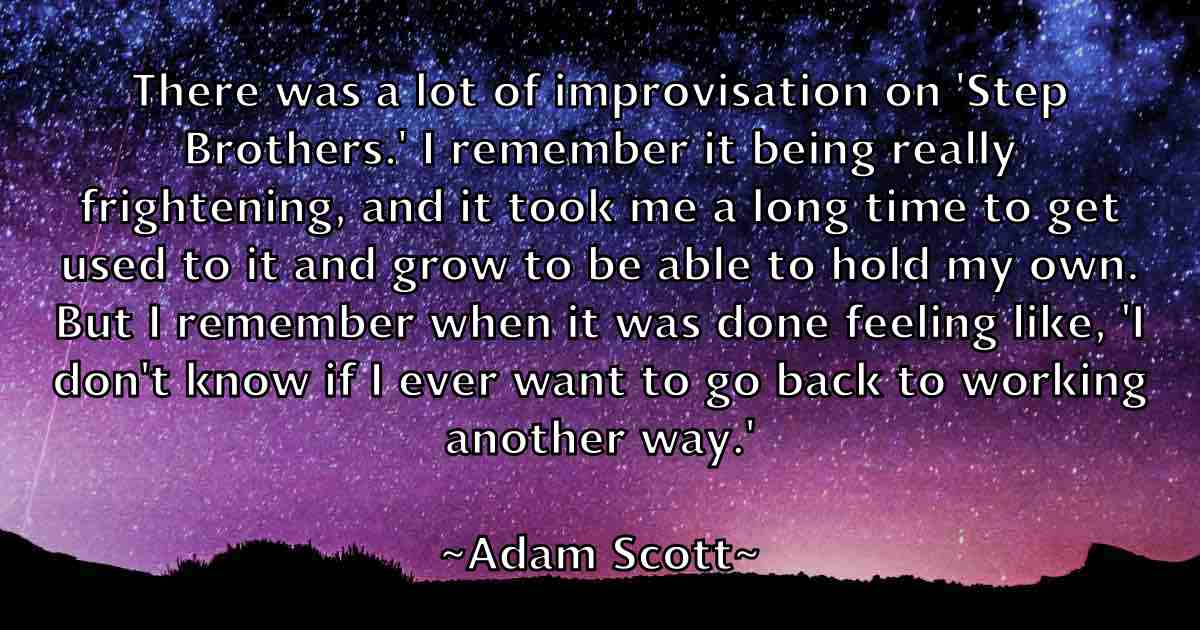 There was a lot of improvisation on 'Step Brothers.' I remember it being really frightening, and it took me a long time to get used to it and grow to be able to hold my own. But I remember when it was done feeling like, 'I don't know if I ever want to go back to working another way.'

~Adam Scott~